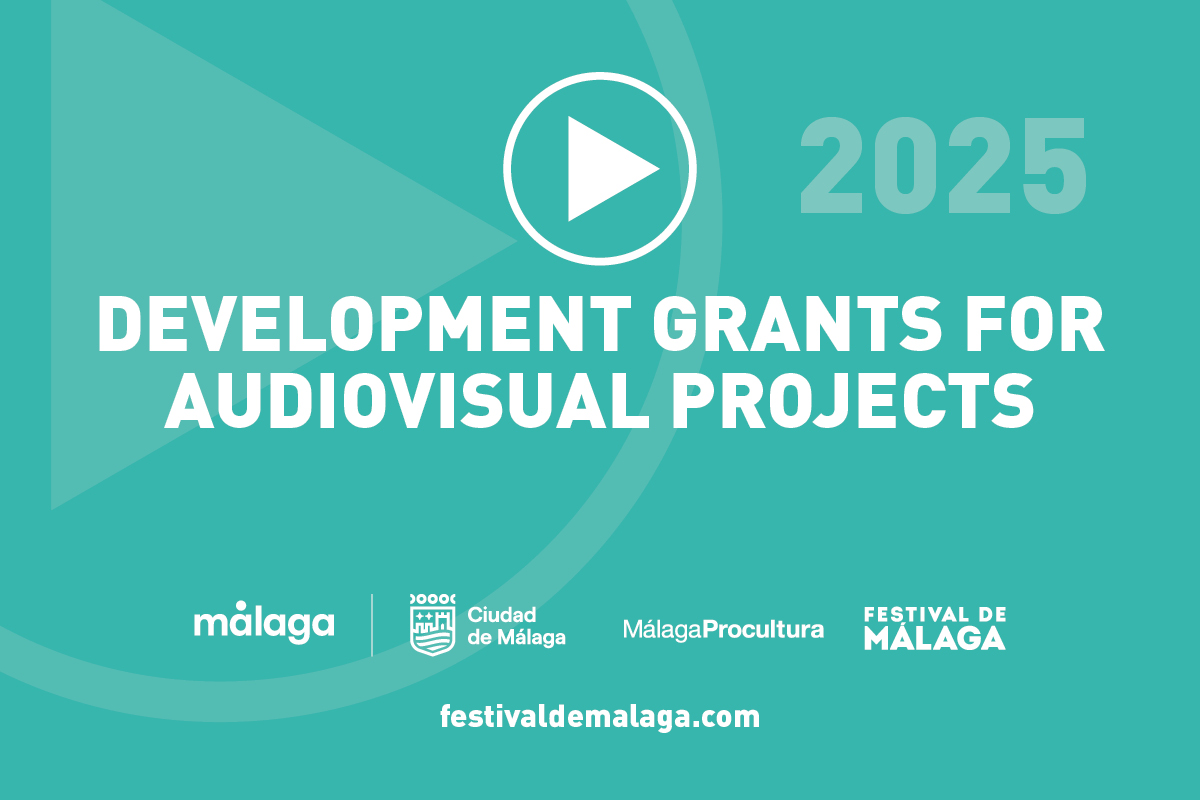 2025

DEVELOPMENT GRANTS FOR AUDIOVISUAL PROJECTS

málaga

Ciudad de Málaga

MálagaProcultura

FESTIVAL DE MÁLAGA

festivaldemalaga.com